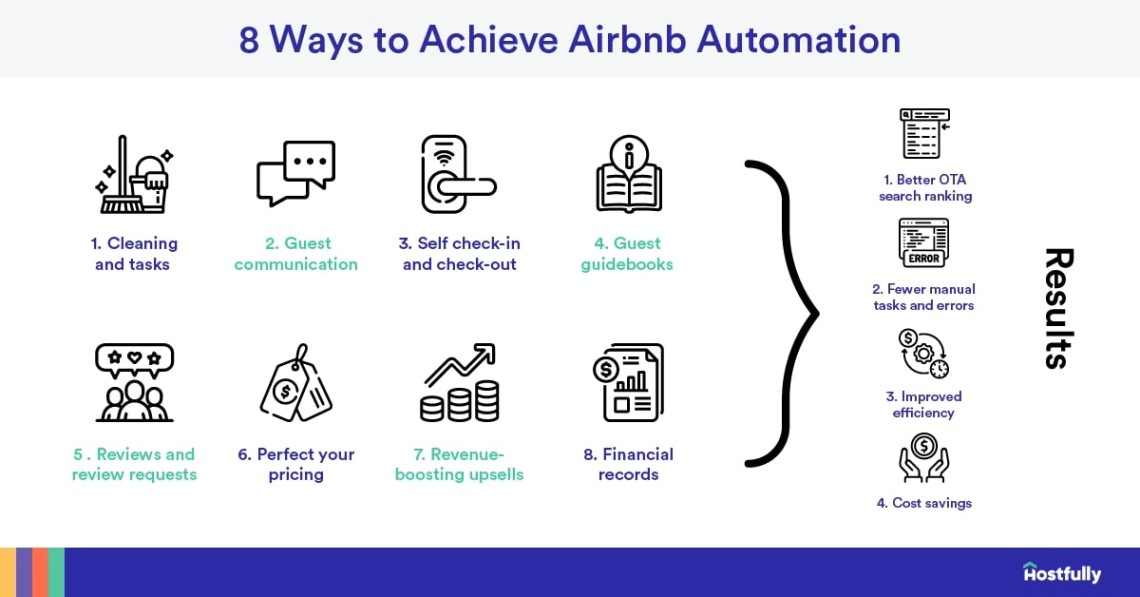 8 Ways to Achieve Airbnb Automation

1. Cleaning and tasks

2. Guest communication

3. Self check-in and check-out

4. Guest guidebooks

5 . Reviews and review requests

6. Perfect your pricing

7. Revenue-boosting upsells

8. Financial records

1. Better OTA search ranking

ERROR

2. Fewer manual tasks and errors

3. Improved efficiency

4. Cost savings

Results

Hostfully